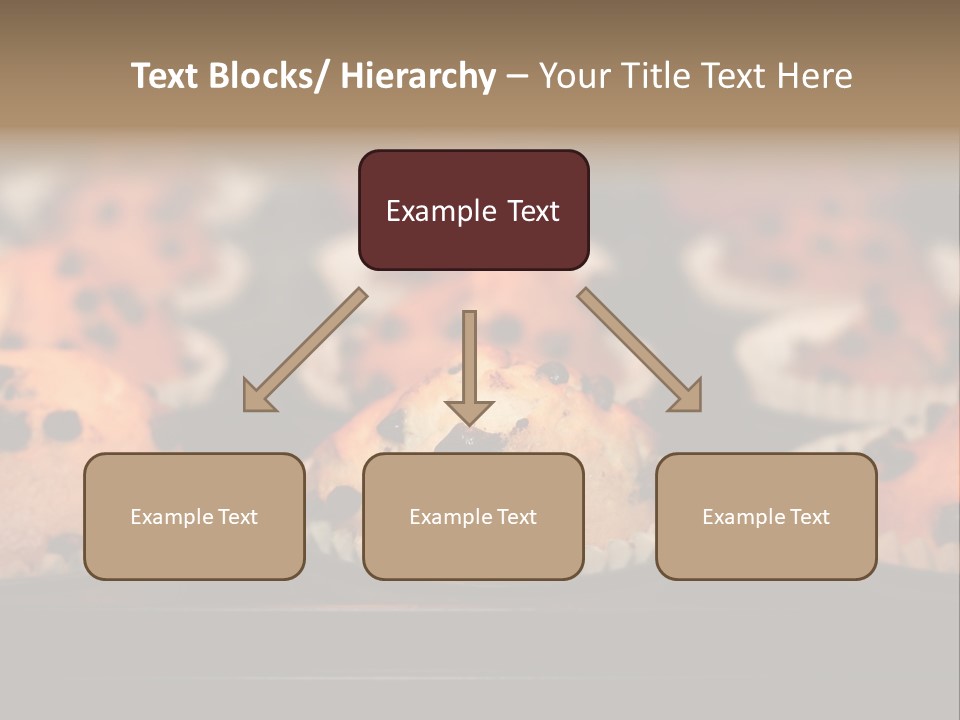 Text Blocks/ Hierarchy – Your Title Text Here

Example Text

Example Text

Example Text

Example Text